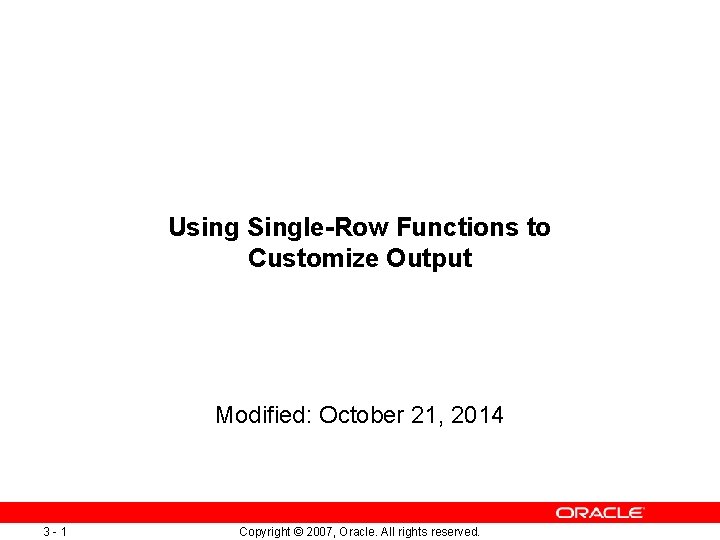 Using Single-Row Functions to Customize Output

Modified: October 21, 2014

ORACLE

3 - 1

Copyright © 2007, Oracle. All rights reserved.